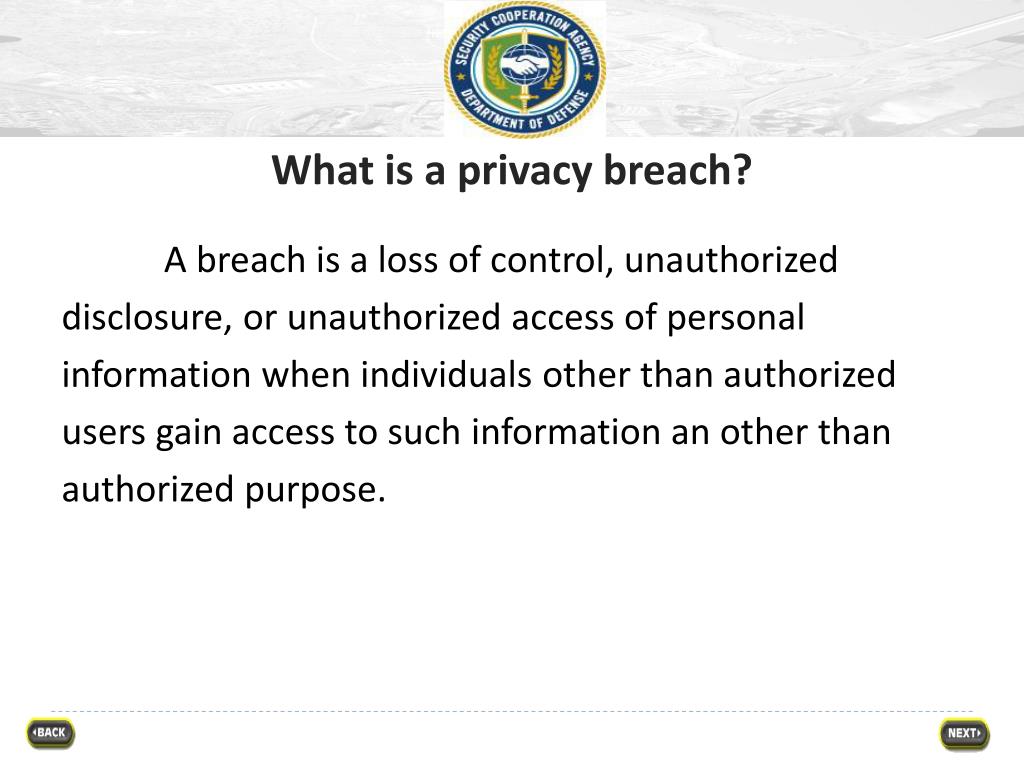 SECURITY COOPERATION AGENCY
DEPARTMENT OF DEFENSE

What is a privacy breach?

A breach is a loss of control, unauthorized disclosure, or unauthorized access of personal information when individuals other than authorized users gain access to such information an other than authorized purpose.

BACK

NEXT